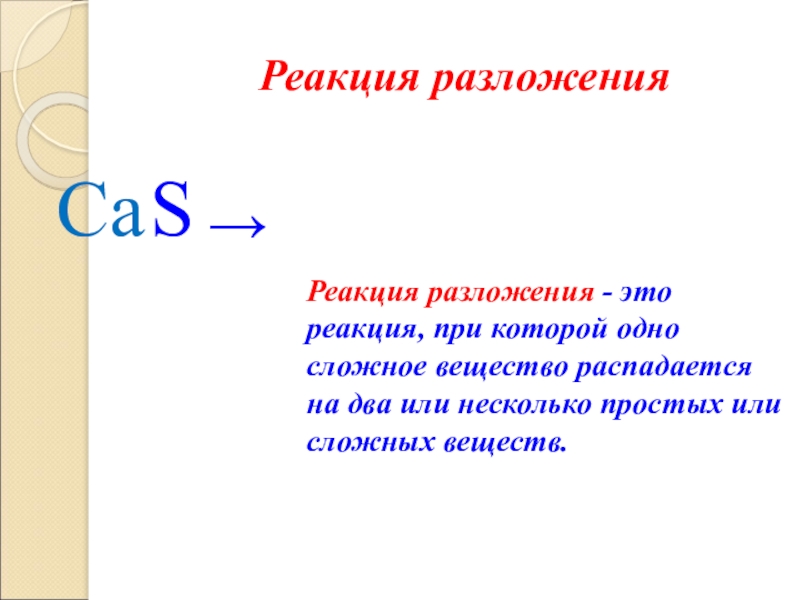 Реакция разложения

$CaS \rightarrow$

Реакция разложения - это реакция, при которой одно сложное вещество распадается на два или несколько простых или сложных веществ.